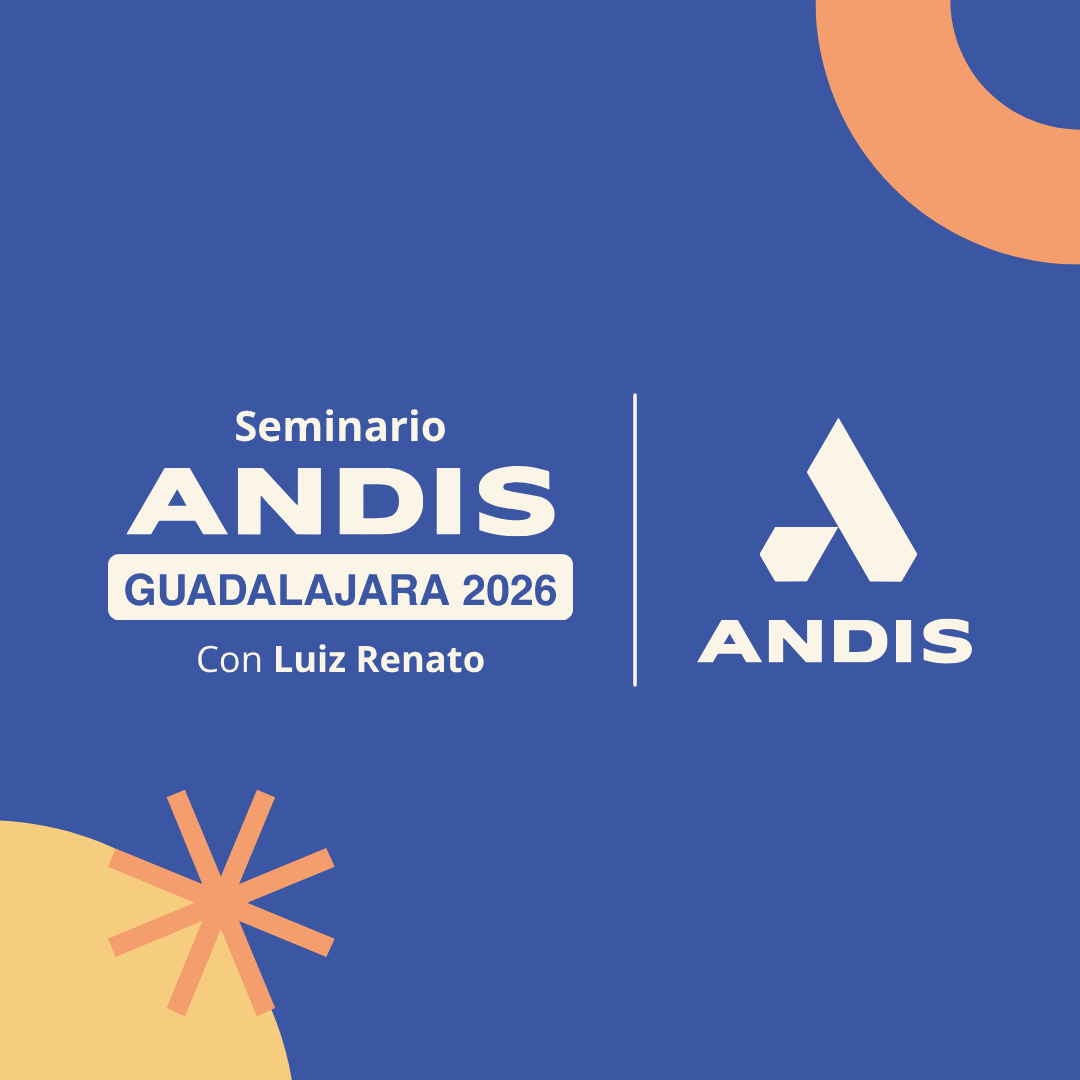 Seminario
ANDIS
GUADALAJARA 2026
Con Luiz Renato

ANDIS